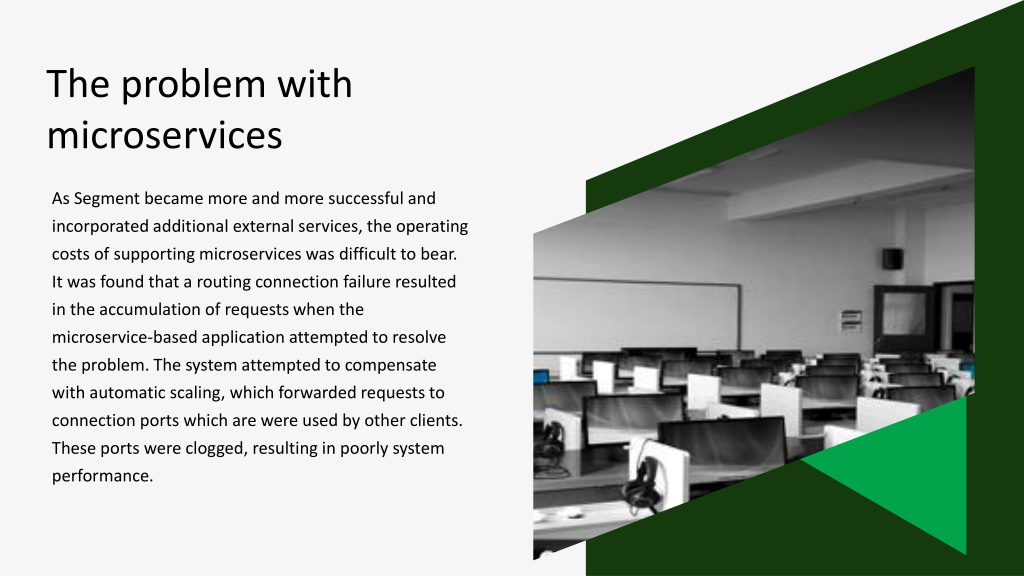 The problem with microservices

As Segment became more and more successful and incorporated additional external services, the operating costs of supporting microservices was difficult to bear. It was found that a routing connection failure resulted in the accumulation of requests when the microservice-based application attempted to resolve the problem. The system attempted to compensate with automatic scaling, which forwarded requests to connection ports which are were used by other clients. These ports were clogged, resulting in poorly system performance.